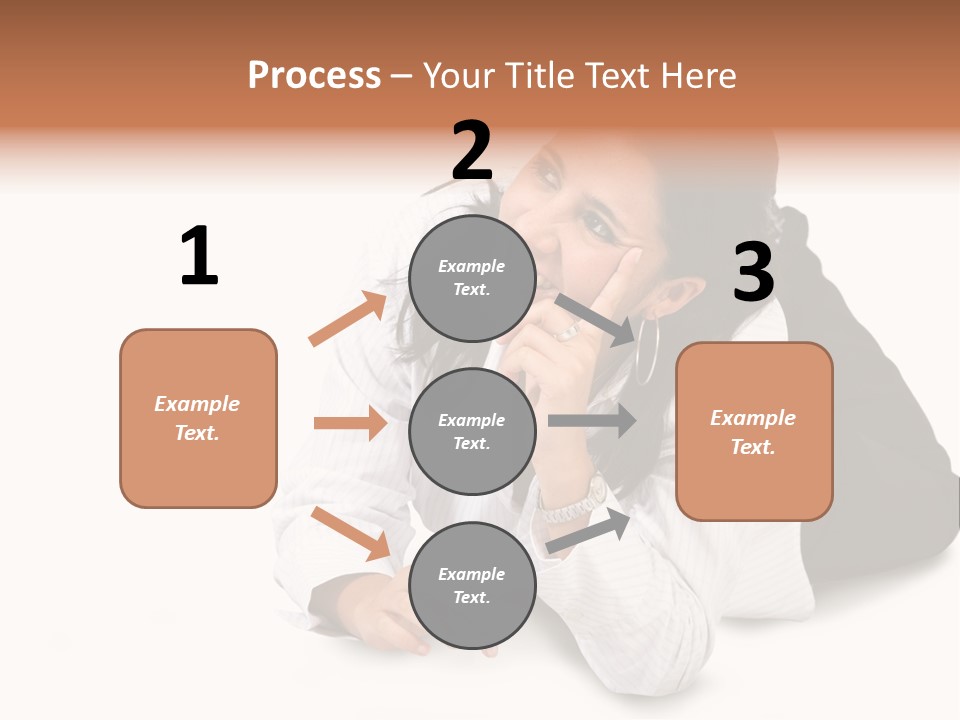 Process – Your Title Text Here

1

Example Text.

2

Example Text.

Example Text.

Example Text.

3

Example Text.